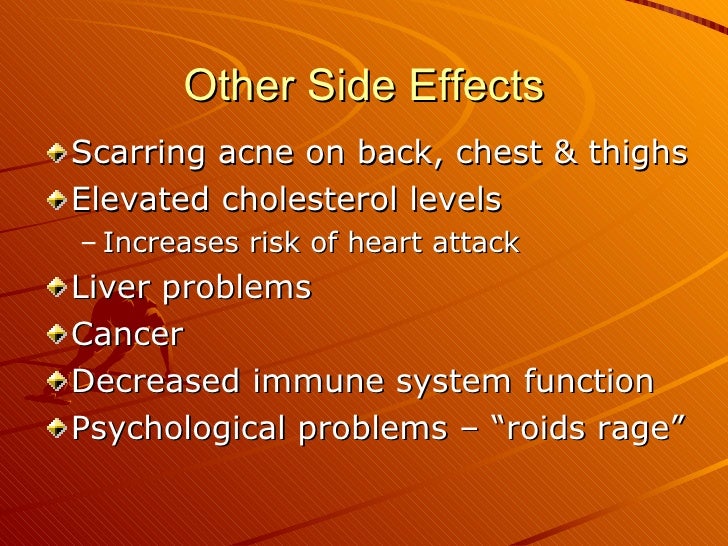 Other Side Effects

Scarring acne on back, chest & thighs

Elevated cholesterol levels

– Increases risk of heart attack

Liver problems

Cancer

Decreased immune system function

Psychological problems – “roids rage”